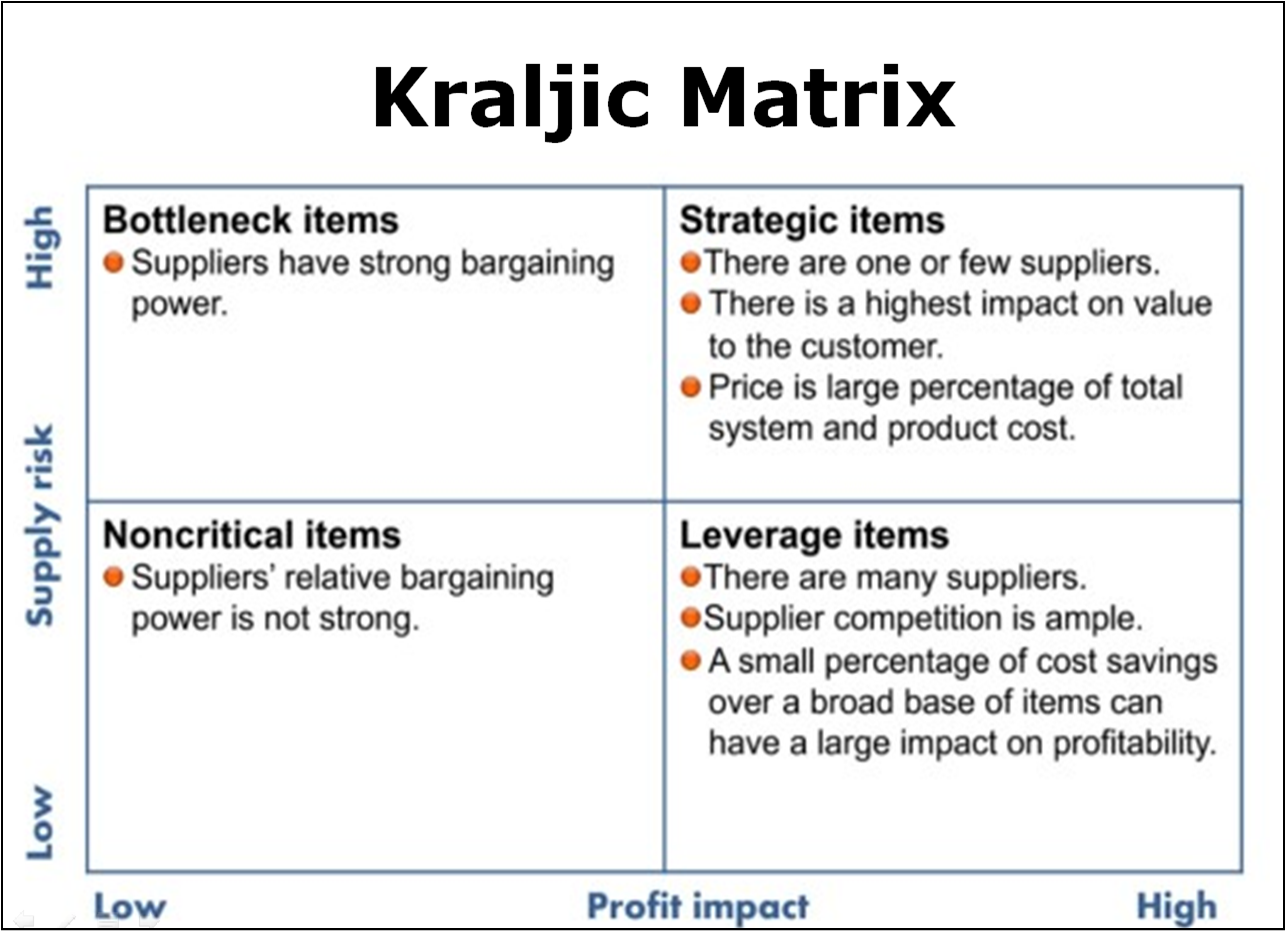 Kraljic Matrix

High

Supply risk

Low

Bottleneck items
- Suppliers have strong bargaining power.

Strategic items
- There are one or few suppliers.
- There is a highest impact on value to the customer.
- Price is large percentage of total system and product cost.

Noncritical items
- Suppliers' relative bargaining power is not strong.

Leverage items
- There are many suppliers.
- Supplier competition is ample.
- A small percentage of cost savings over a broad base of items can have a large impact on profitability.

Low Profit impact High